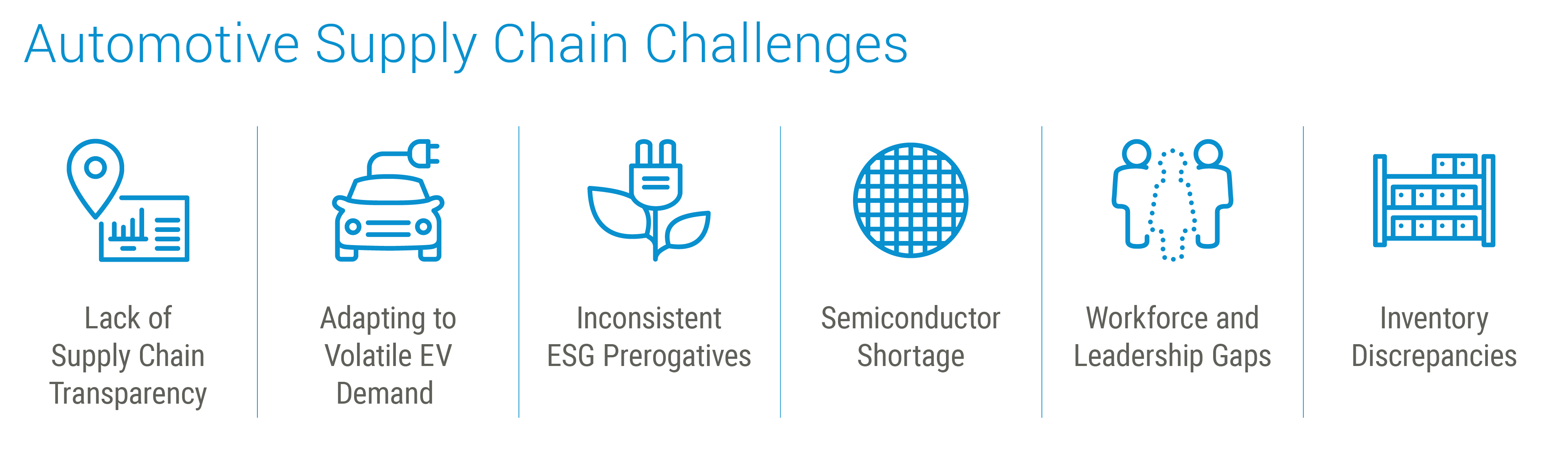 Automotive Supply Chain Challenges

Lack of Supply Chain Transparency

Adapting to Volatile EV Demand

Inconsistent ESG Prerogatives

Semiconductor Shortage

Workforce and Leadership Gaps

Inventory Discrepancies